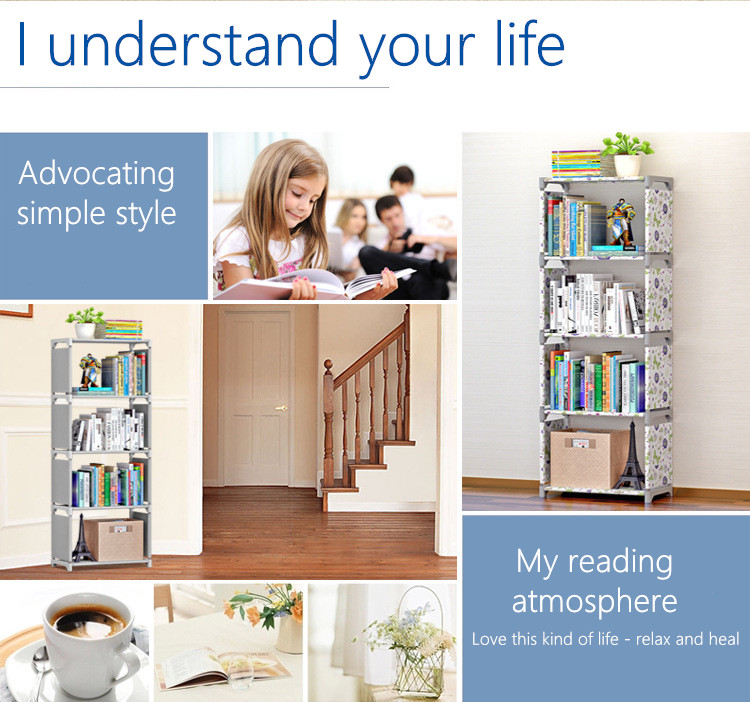 I understand your life

Advocating simple style

My reading atmosphere

Love this kind of life - relax and heal